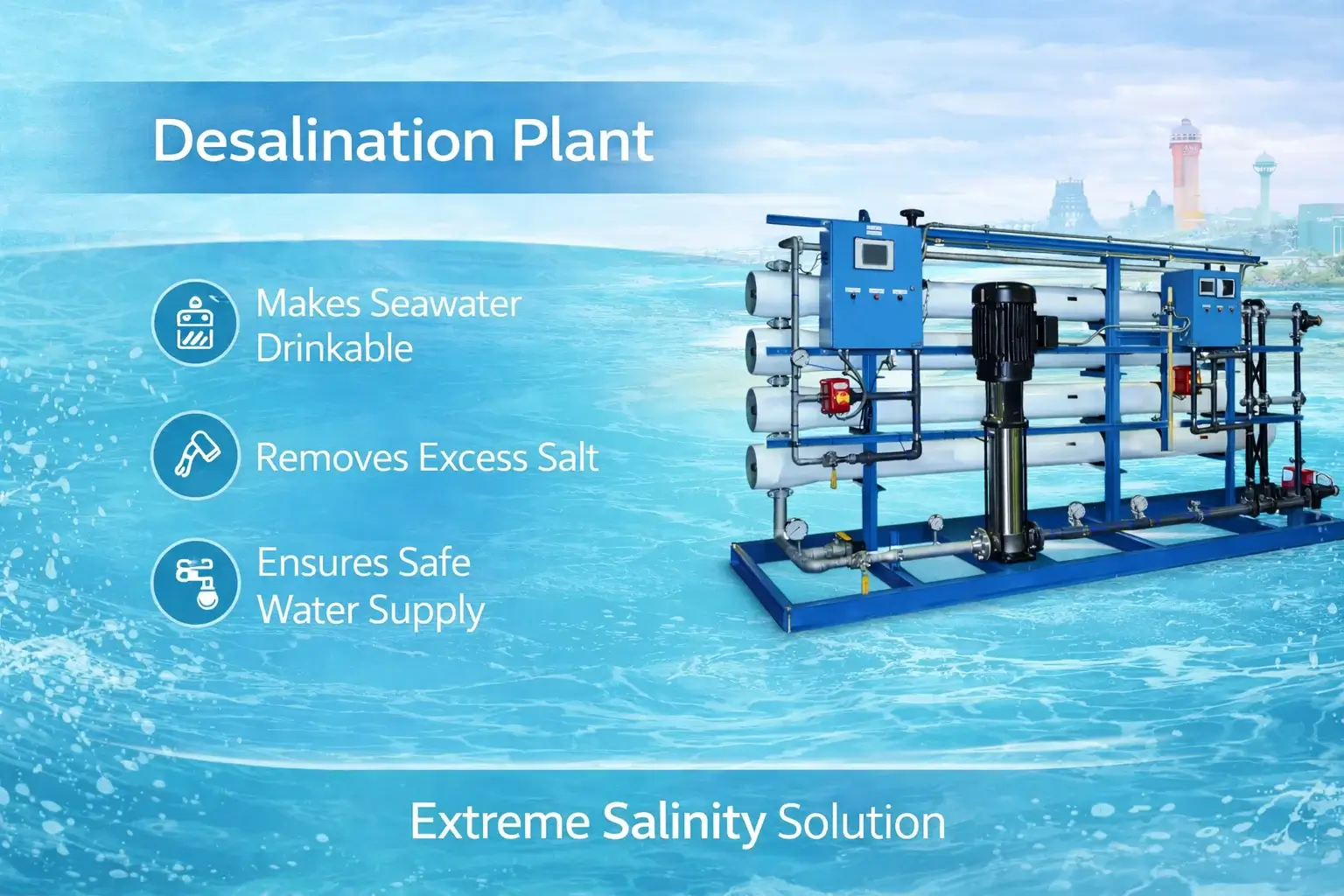 Desalination Plant

Makes Seawater Drinkable

Removes Excess Salt

Ensures Safe Water Supply

Extreme Salinity Solution